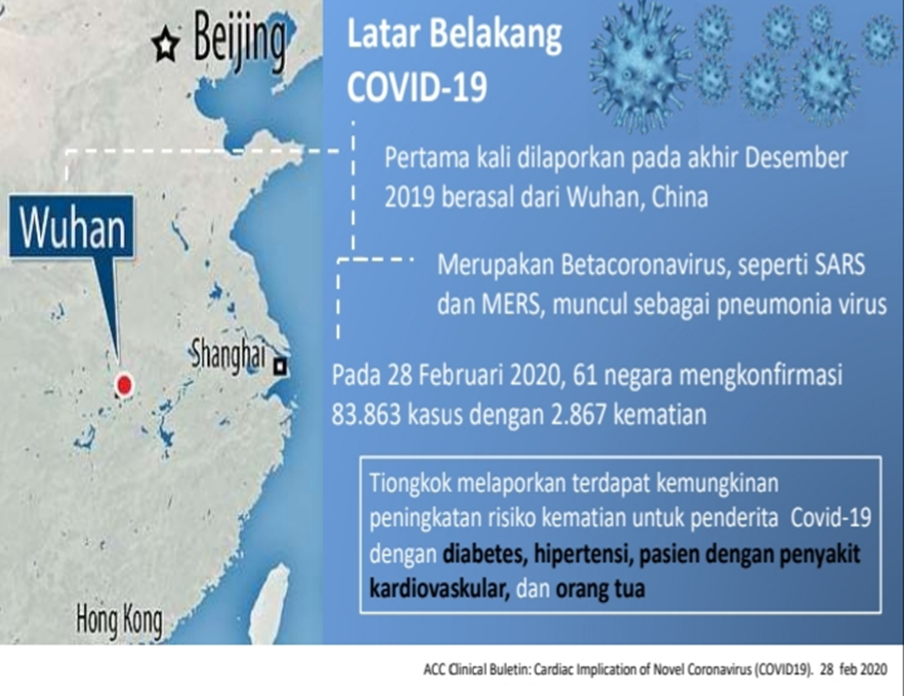 Beijing

Wuhan

Shanghai

Hong Kong

Latar Belakang COVID-19

Pertama kali dilaporkan pada akhir Desember 2019 berasal dari Wuhan, China

Merupakan Betacoronavirus, seperti SARS dan MERS, muncul sebagai pneumonia virus

Pada 28 Februari 2020, 61 negara mengkonfirmasi 83.863 kasus dengan 2.867 kematian

Tiongkok melaporkan terdapat kemungkinan peningkatan risiko kematian untuk penderita Covid-19 dengan diabetes, hipertensi, pasien dengan penyakit kardiovaskular, dan orang tua

ACC Clinical Buletin: Cardiac Implication of Novel Coronavirus (COVID19). 28 feb 2020